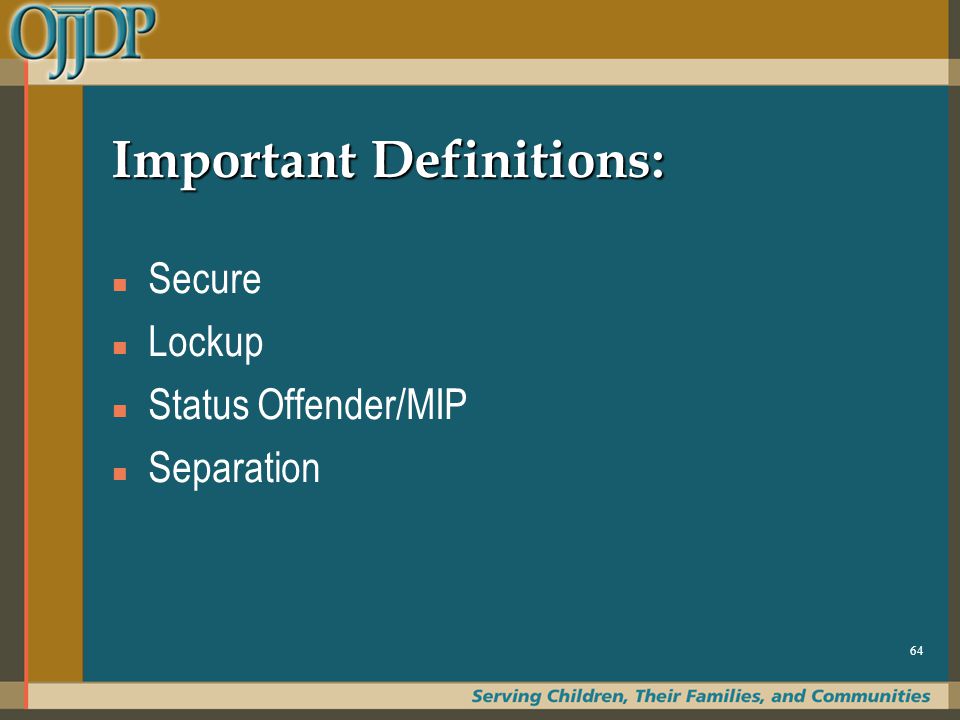 OJJDP

Important Definitions:

- Secure
- Lockup
- Status Offender/MIP
- Separation

64

Serving Children, Their Families, and Communities